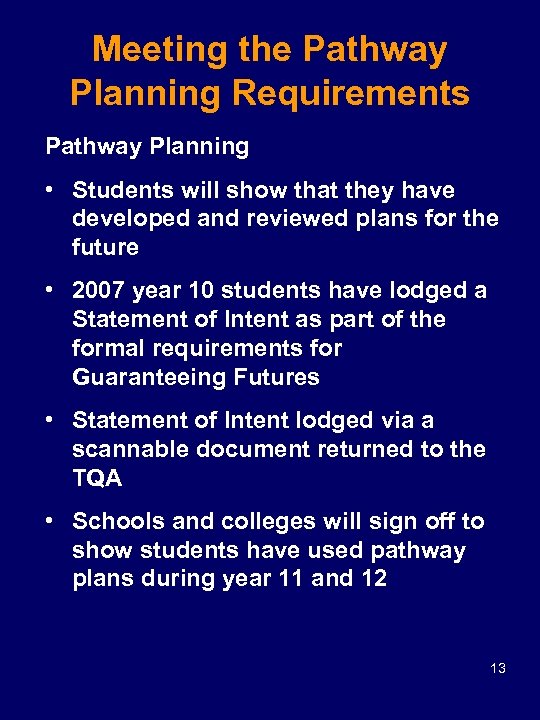 Meeting the Pathway Planning Requirements

Pathway Planning

• Students will show that they have developed and reviewed plans for the future

• 2007 year 10 students have lodged a Statement of Intent as part of the formal requirements for Guaranteeing Futures

• Statement of Intent lodged via a scannable document returned to the TQA

• Schools and colleges will sign off to show students have used pathway plans during year 11 and 12

13